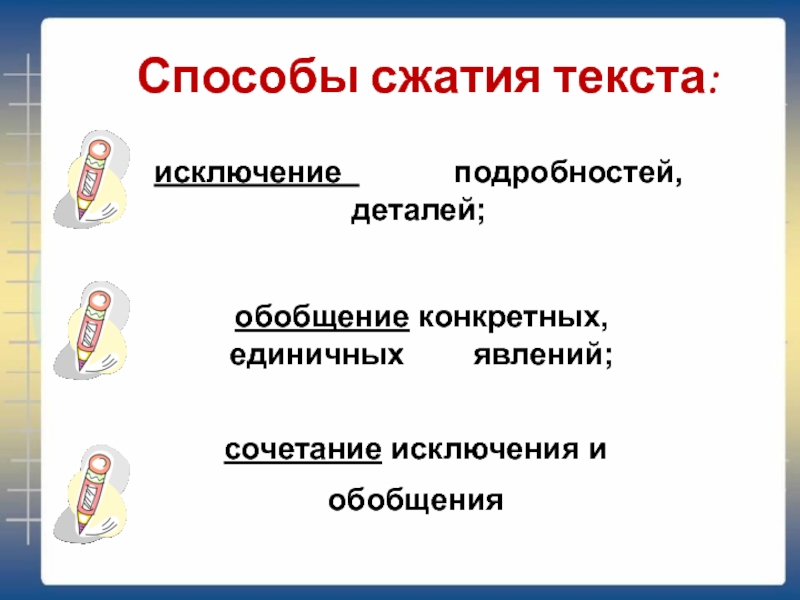 Способы сжатия текста:

исключение подробностей, деталей;

обобщение конкретных, единичных явлений;

сочетание исключения и обобщения